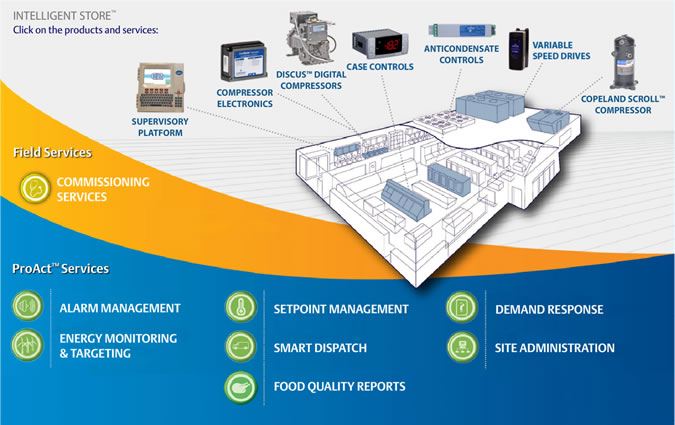 INTELLIGENT STORE™
Click on the products and services:

SUPERVISORY PLATFORM

COMPRESSOR ELECTRONICS

DISCUS™ DIGITAL COMPRESSORS

CASE CONTROLS

ANTICONDENSATE CONTROLS

VARIABLE SPEED DRIVES

COPELAND SCROLL™ COMPRESSOR

Field Services

COMMISSIONING SERVICES

ProAct™ Services

ALARM MANAGEMENT

ENERGY MONITORING & TARGETING

SETPOINT MANAGEMENT

SMART DISPATCH

FOOD QUALITY REPORTS

DEMAND RESPONSE

SITE ADMINISTRATION